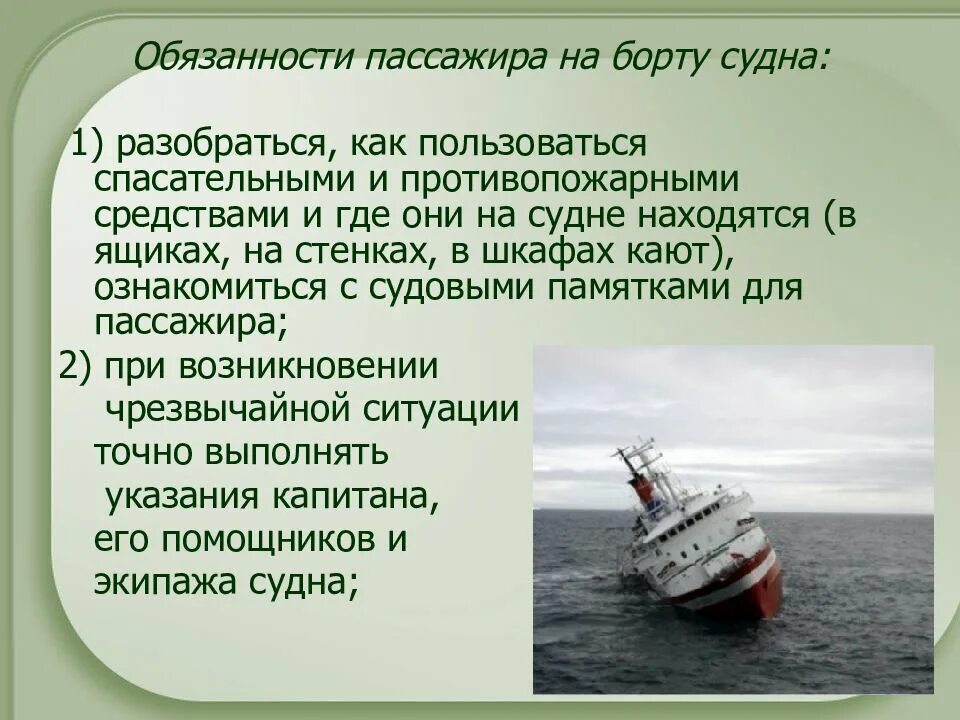 Обязанности пассажира на борту судна:

1) разобраться, как пользоваться спасательными и противопожарными средствами и где они на судне находятся (в ящиках, на стенках, в шкафах кают), ознакомиться с судовыми памятками для пассажира;

2) при возникновении чрезвычайной ситуации точно выполнять указания капитана, его помощников и экипажа судна;